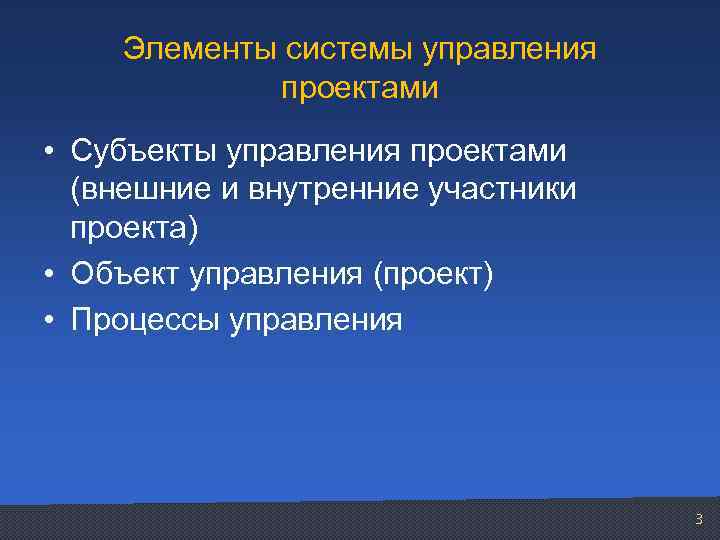 Элементы системы управления проектами

• Субъекты управления проектами (внешние и внутренние участники проекта)
• Объект управления (проект)
• Процессы управления

3